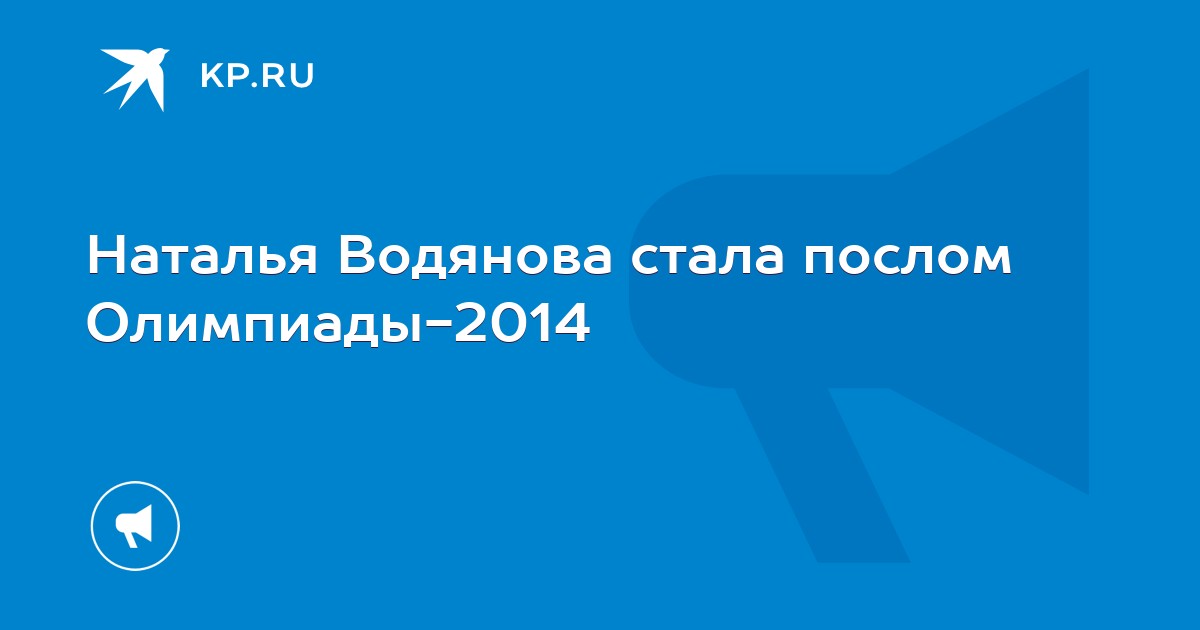 KP.RU

Наталья Водянова стала послом Олимпиады-2014